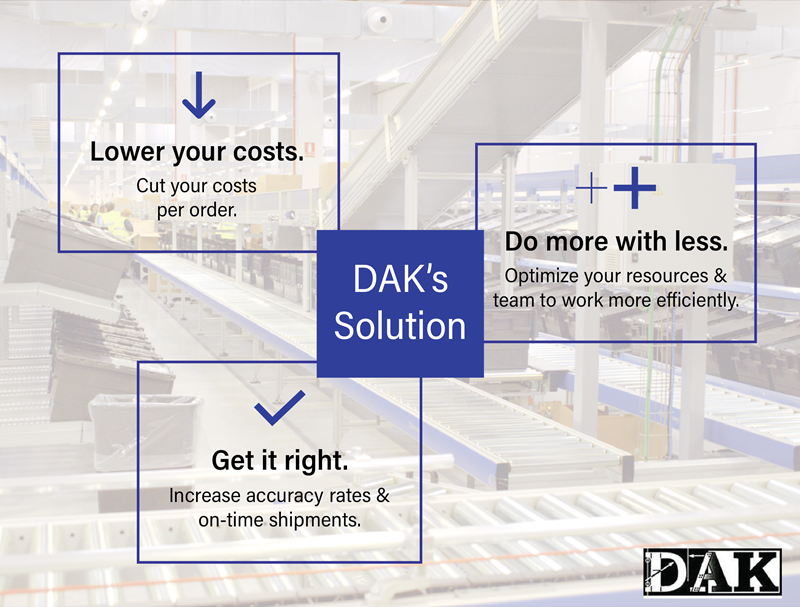 Lower your costs.
Cut your costs per order.

DAK's Solution

Do more with less.
Optimize your resources & team to work more efficiently.

Get it right.
Increase accuracy rates & on-time shipments.

DAK